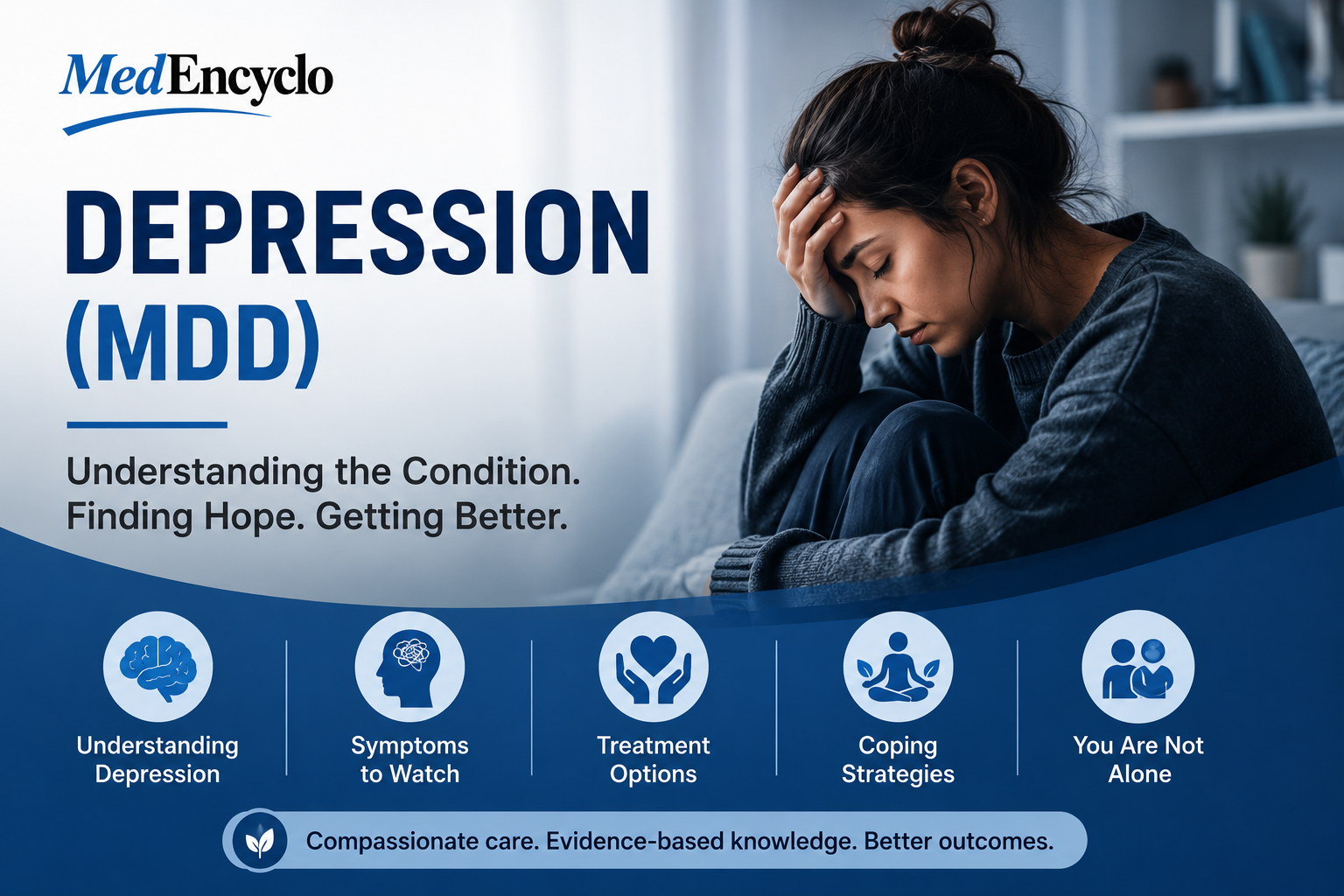 MedEncyclo

DEPRESSION (MDD)

Understanding the Condition. Finding Hope. Getting Better.

Understanding Depression

Symptoms to Watch

Treatment Options

Coping Strategies

You Are Not Alone

Compassionate care. Evidence-based knowledge. Better outcomes.